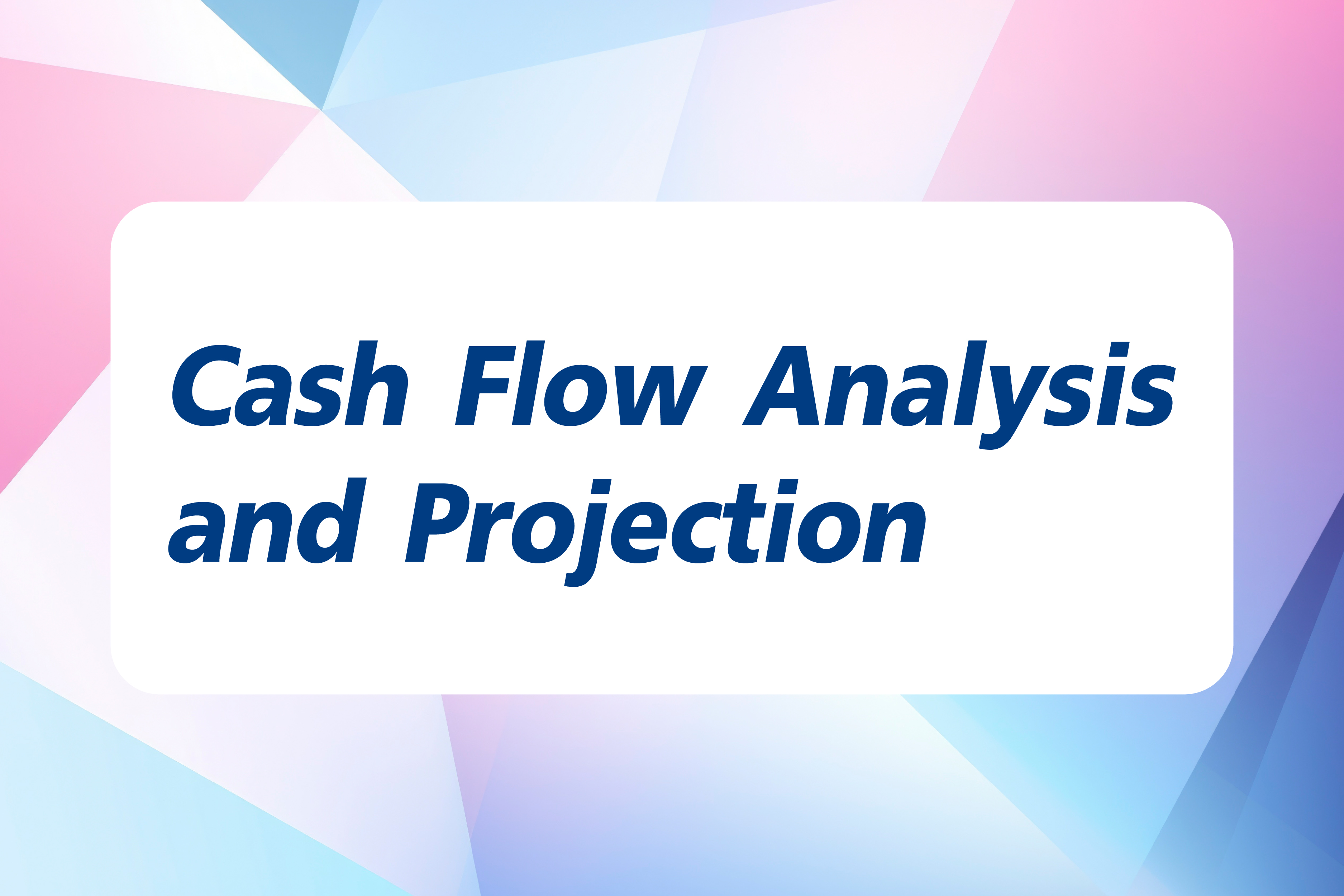 Cash Flow Analysis and Projection